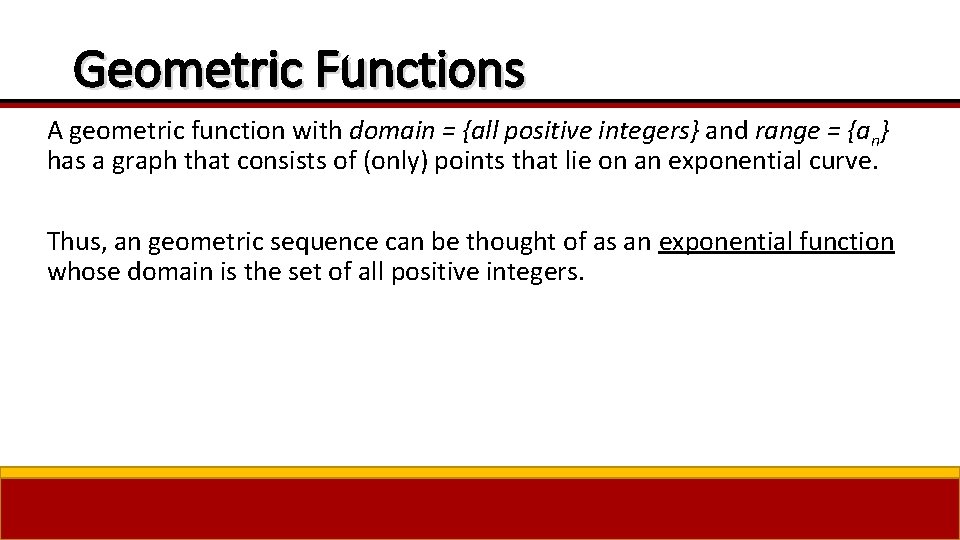 Geometric Functions

A geometric function with domain = {all positive integers} and range = {$a_n$} has a graph that consists of (only) points that lie on an exponential curve.

Thus, an geometric sequence can be thought of as an exponential function whose domain is the set of all positive integers.